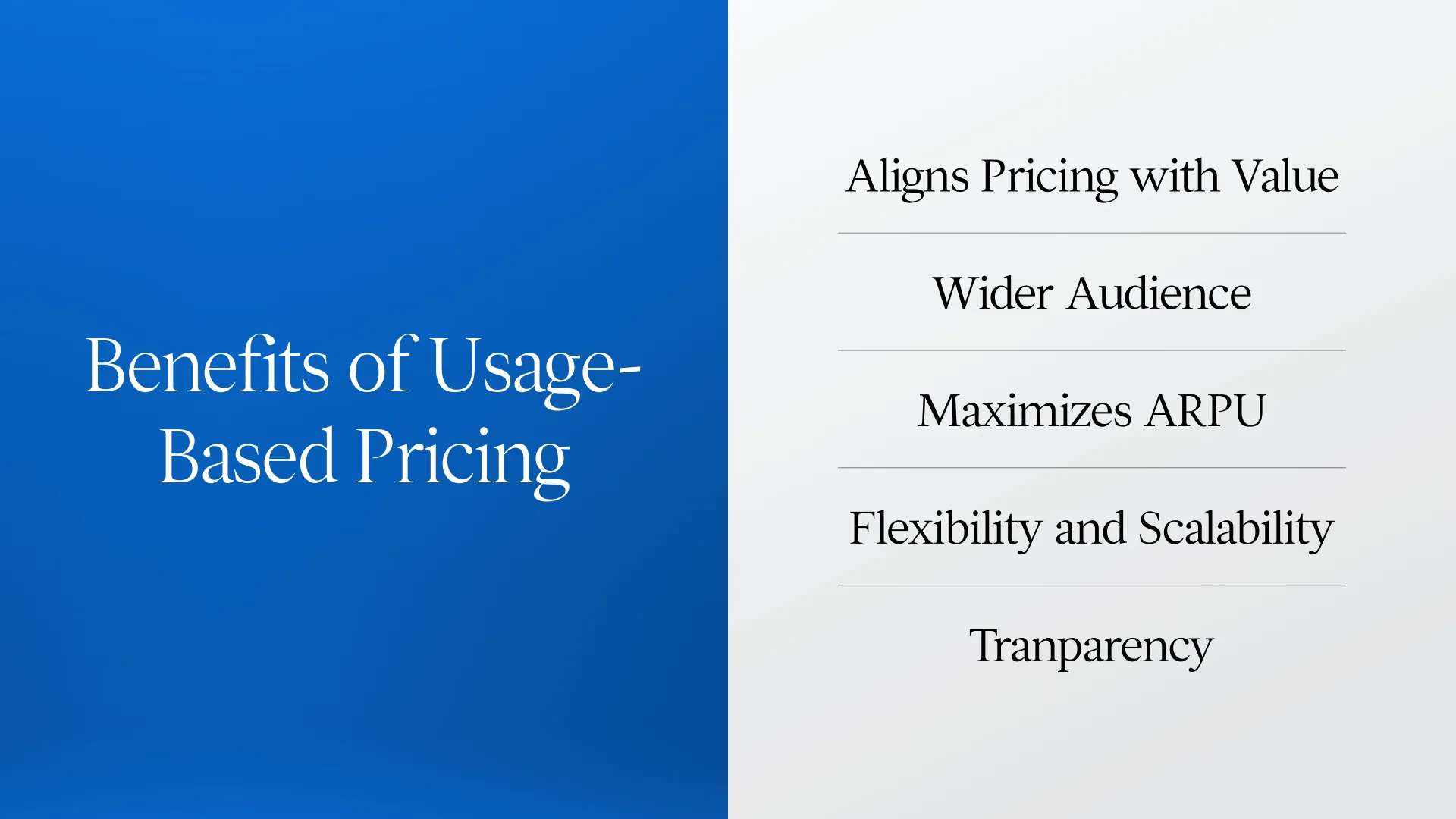 Benefits of Usage-Based Pricing

Aligns Pricing with Value

Wider Audience

Maximizes ARPU

Flexibility and Scalability

Tranparency